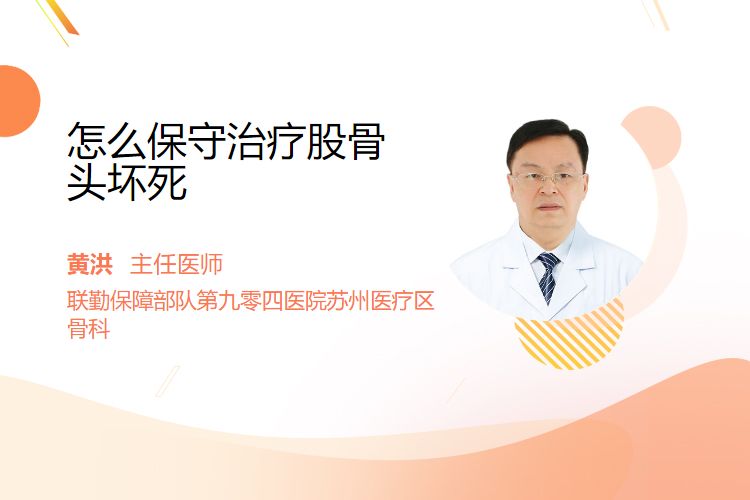 怎么保守治疗股骨头坏死

黄洪 主任医师

联勤保障部队第九零四医院苏州医疗区骨科